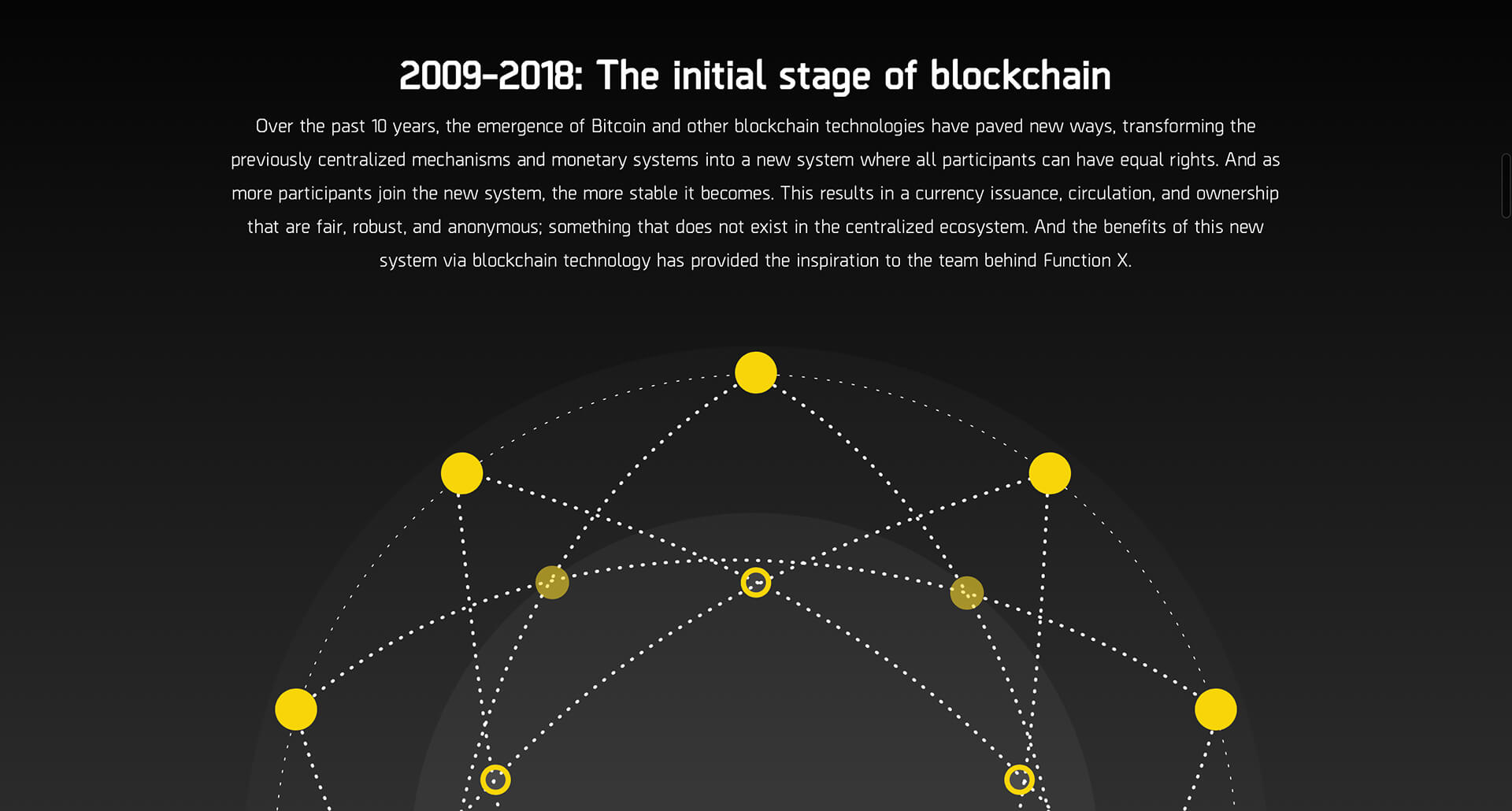 2009-2018: The initial stage of blockchain

Over the past 10 years, the emergence of Bitcoin and other blockchain technologies have paved new ways, transforming the previously centralized mechanisms and monetary systems into a new system where all participants can have equal rights. And as more participants join the new system, the more stable it becomes. This results in a currency issuance, circulation, and ownership that are fair, robust, and anonymous; something that does not exist in the centralized ecosystem. And the benefits of this new system via blockchain technology has provided the inspiration to the team behind Function X.